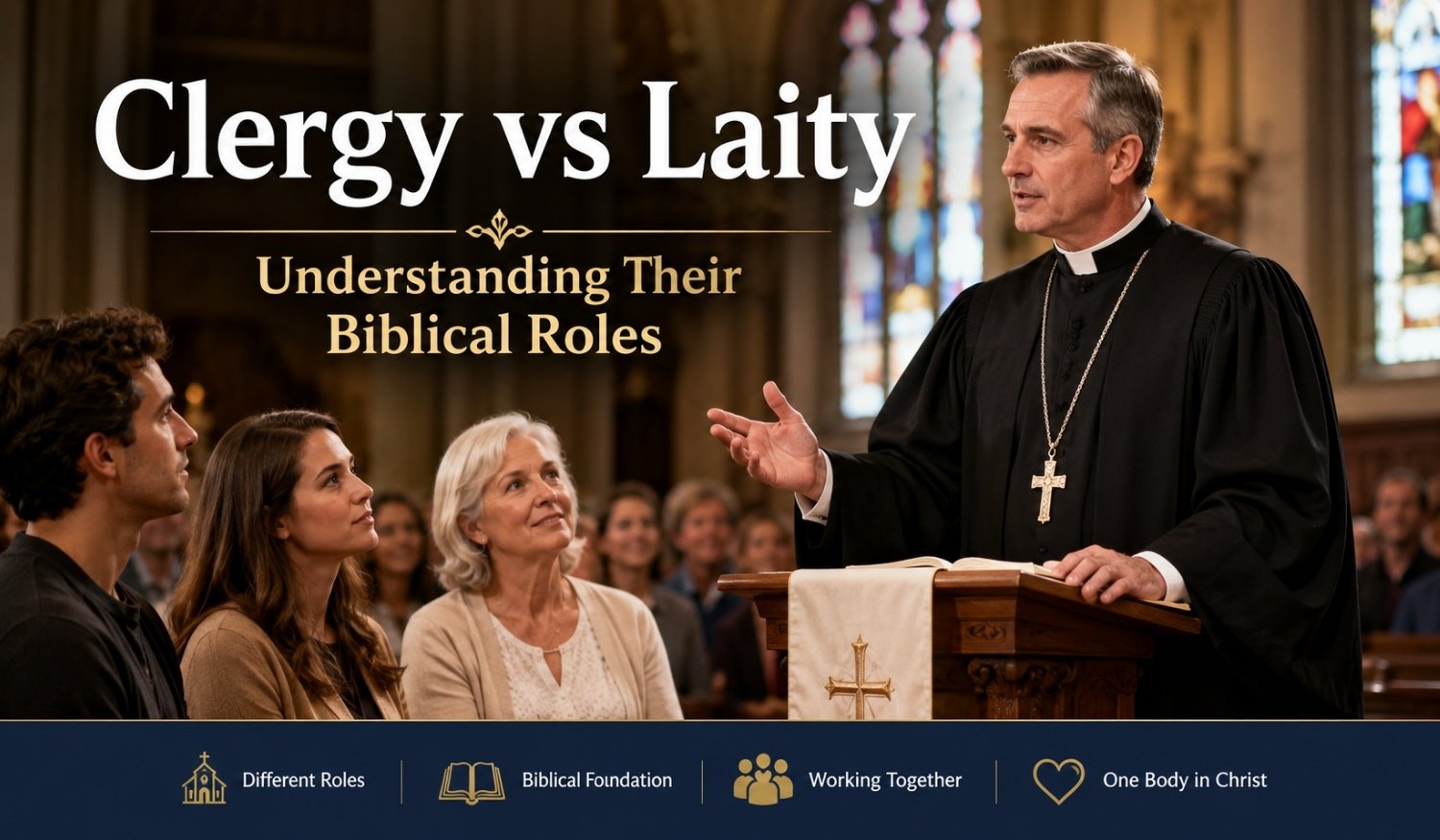 Clergy vs Laity

Understanding Their Biblical Roles

Different Roles

Biblical Foundation

Working Together

One Body in Christ